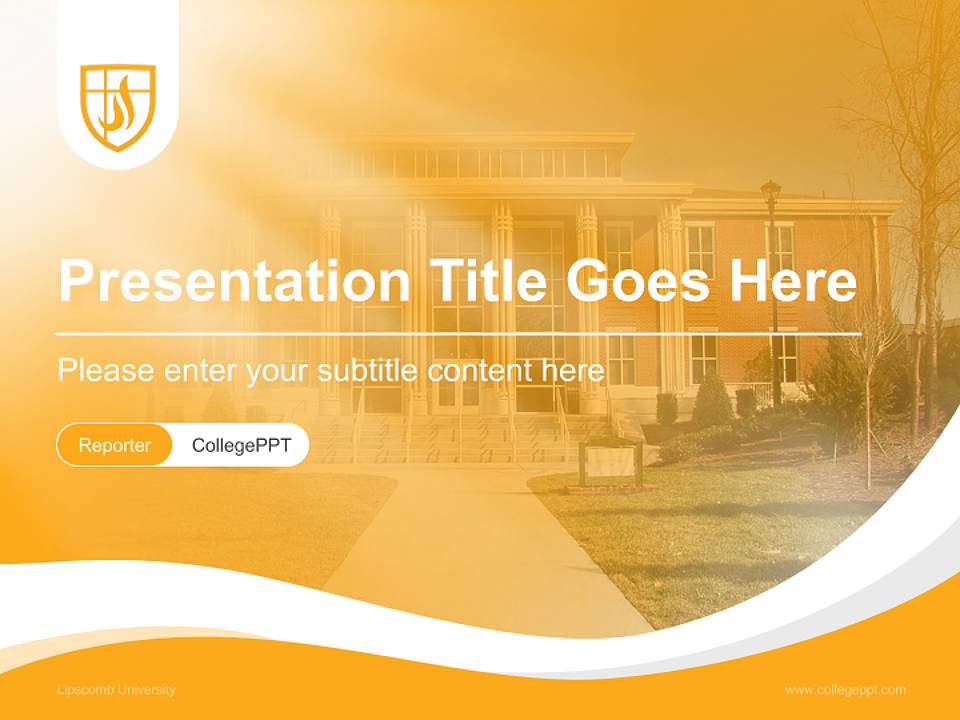 Presentation Title Goes Here

Please enter your subtitle content here

Reporter CollegePPT

Lipscomb University

www.collegeppt.com